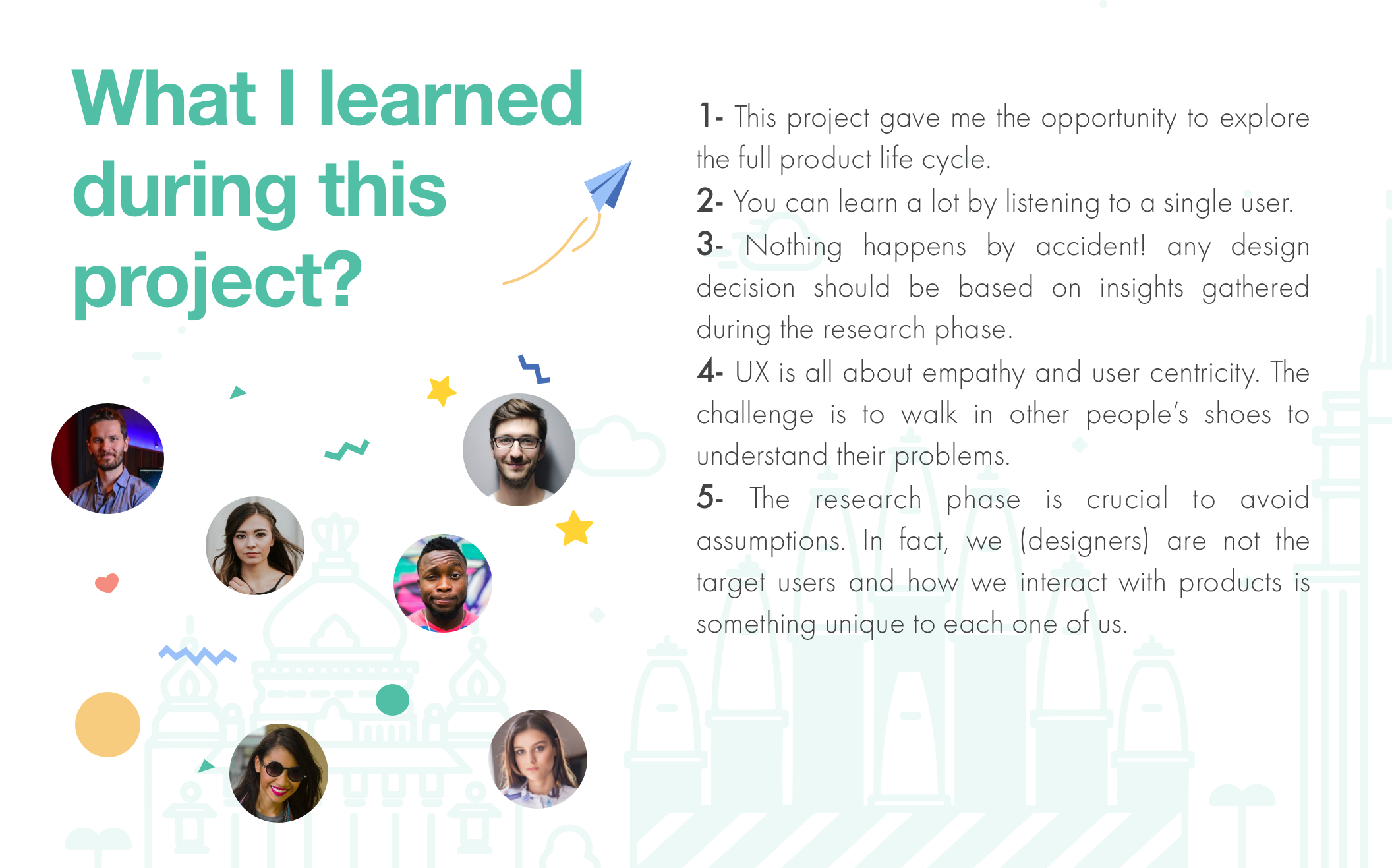 What I learned during this project?

1- This project gave me the opportunity to explore the full product life cycle.
2- You can learn a lot by listening to a single user.
3- Nothing happens by accident! any design decision should be based on insights gathered during the research phase.
4- UX is all about empathy and user centricity. The challenge is to walk in other people's shoes to understand their problems.
5- The research phase is crucial to avoid assumptions. In fact, we (designers) are not the target users and how we interact with products is something unique to each one of us.